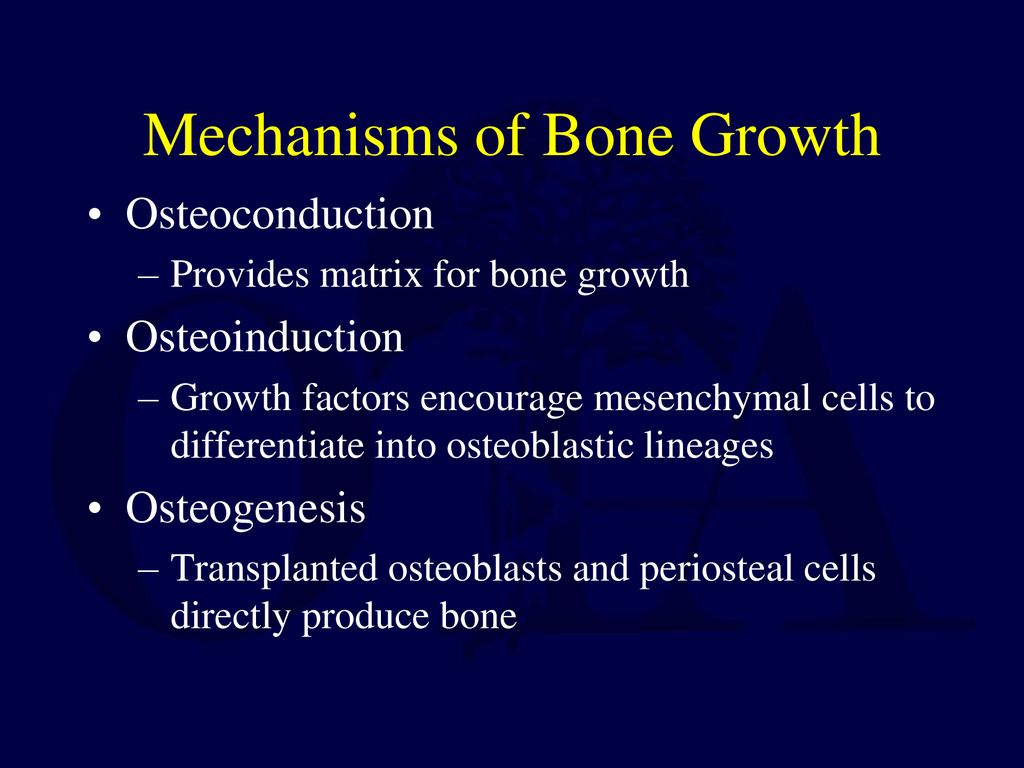 Mechanisms of Bone Growth

• Osteoconduction
– Provides matrix for bone growth

• Osteoinduction
– Growth factors encourage mesenchymal cells to differentiate into osteoblastic lineages

• Osteogenesis
– Transplanted osteoblasts and periosteal cells directly produce bone